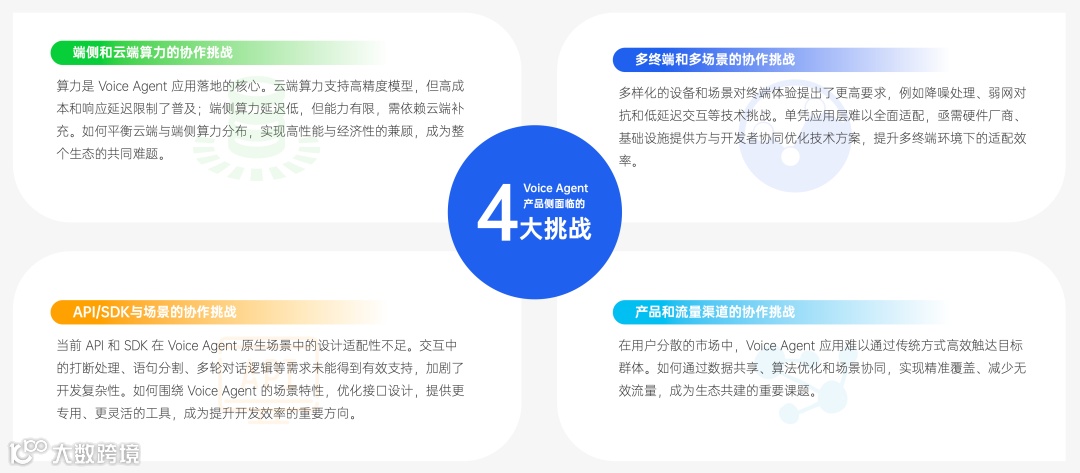 端侧和云端算力的协作挑战

算力是 Voice Agent 应用落地的核心。云端算力支持高精度模型，但高成本和响应延迟限制了普及；端侧算力延迟低，但能力有限，需依赖云端补充。如何平衡云端与端侧算力分布，实现高性能与经济性的兼顾，成为整个生态的共同难题。

多终端和多场景的协作挑战

多样化的设备和场景对终端体验提出了更高要求，例如降噪处理、弱网对抗和低延迟交互等技术挑战。单凭应用层难以全面适配，亟需硬件厂商、基础设施提供方与开发者协同优化技术方案，提升多终端环境下的适配效率。

4 Voice Agent 产品侧面临的 大挑战

API/SDK与场景的协作挑战

当前 API 和 SDK 在 Voice Agent 原生场景中的设计适配性不足。交互中的打断处理、语句分割、多轮对话逻辑等需求未能得到有效支持，加剧了开发复杂性。如何围绕 Voice Agent 的场景特性，优化接口设计，提供更专用、更灵活的工具，成为提升开发效率的重要方向。

产品和流量渠道的协作挑战

在用户分散的市场中，Voice Agent 应用难以通过传统方式高效触达目标群体。如何通过数据共享、算法优化和场景协同，实现精准覆盖、减少无效流量，成为生态共建的重要课题。

大数跨境